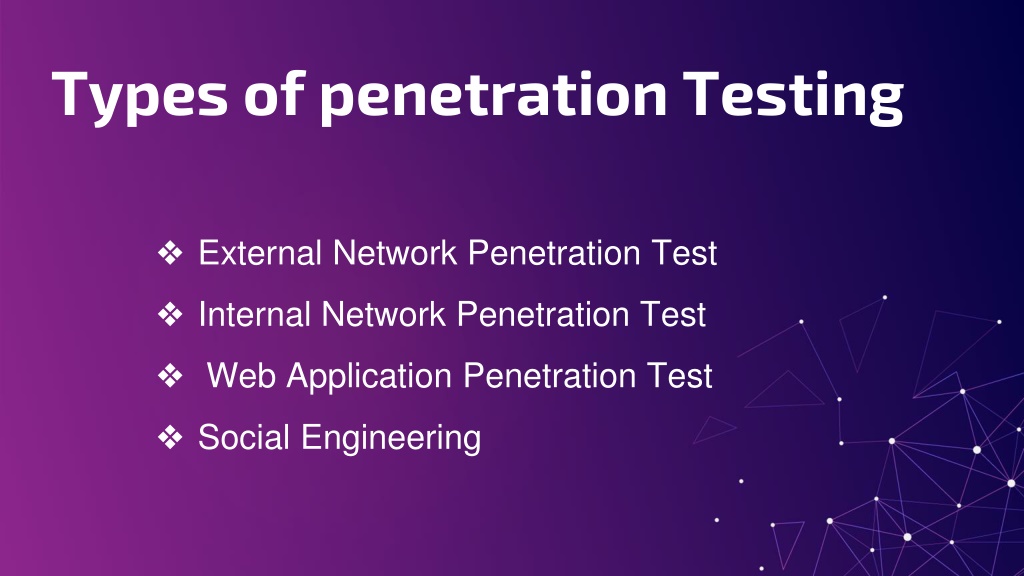 Types of penetration Testing

❖ External Network Penetration Test
❖ Internal Network Penetration Test
❖ Web Application Penetration Test
❖ Social Engineering